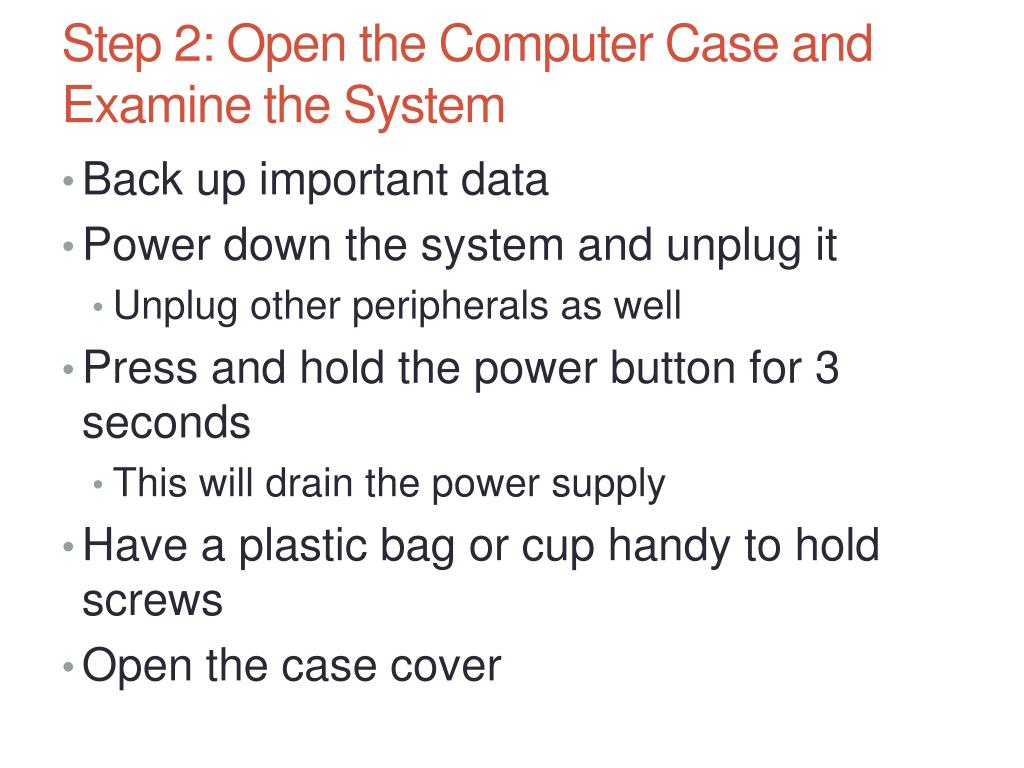 Step 2: Open the Computer Case and Examine the System

• Back up important data
• Power down the system and unplug it
  • Unplug other peripherals as well
• Press and hold the power button for 3 seconds
  • This will drain the power supply
• Have a plastic bag or cup handy to hold screws
• Open the case cover